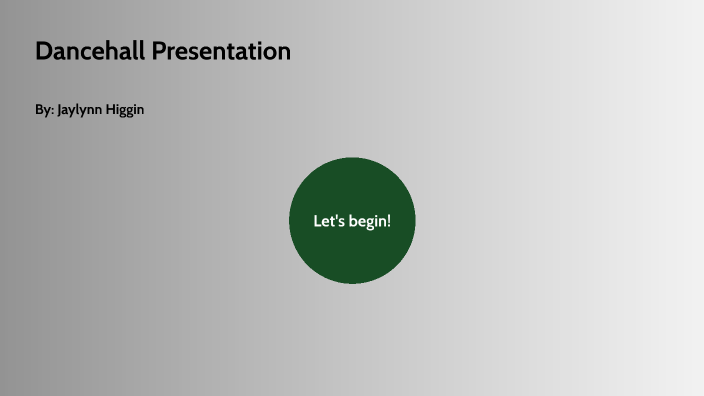 Dancehall Presentation

By: Jaylynn Higgin

Let's begin!